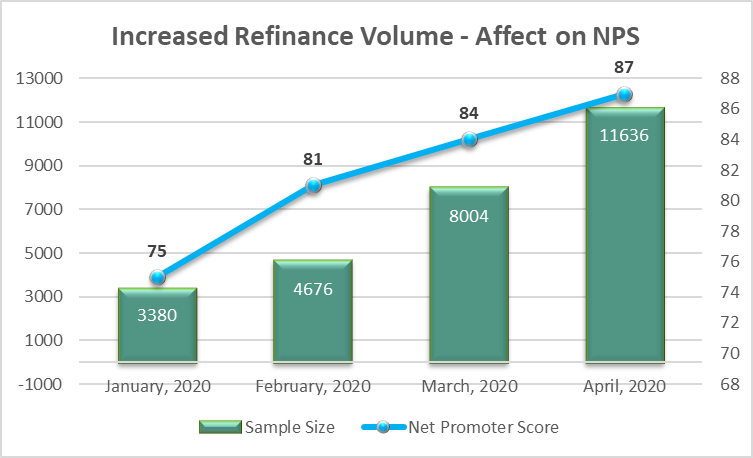 Increased Refinance Volume - Affect on NPS

13000
11000
9000
7000
5000
3000
1000
-1000

88
86
84
82
80
78
76
74
72
70
68

75
81
84
87

3380
4676
8004
11636

January, 2020
February, 2020
March, 2020
April, 2020

Sample Size
Net Promoter Score